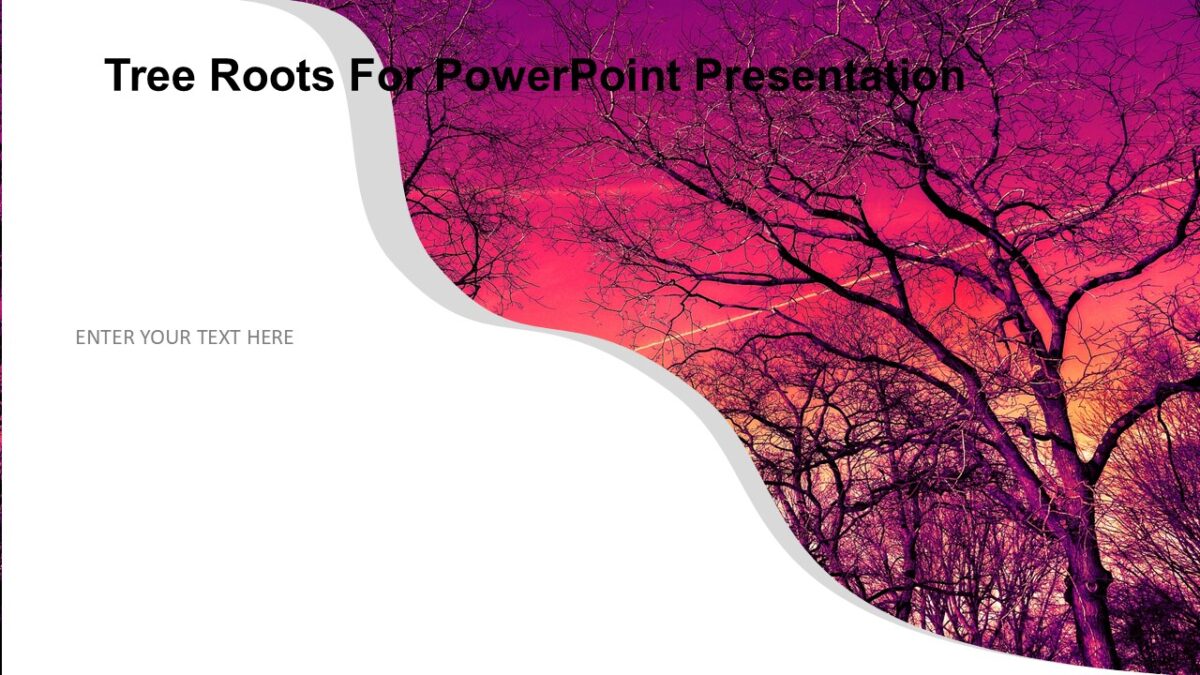 Tree Roots For PowerPoint Presentation

ENTER YOUR TEXT HERE